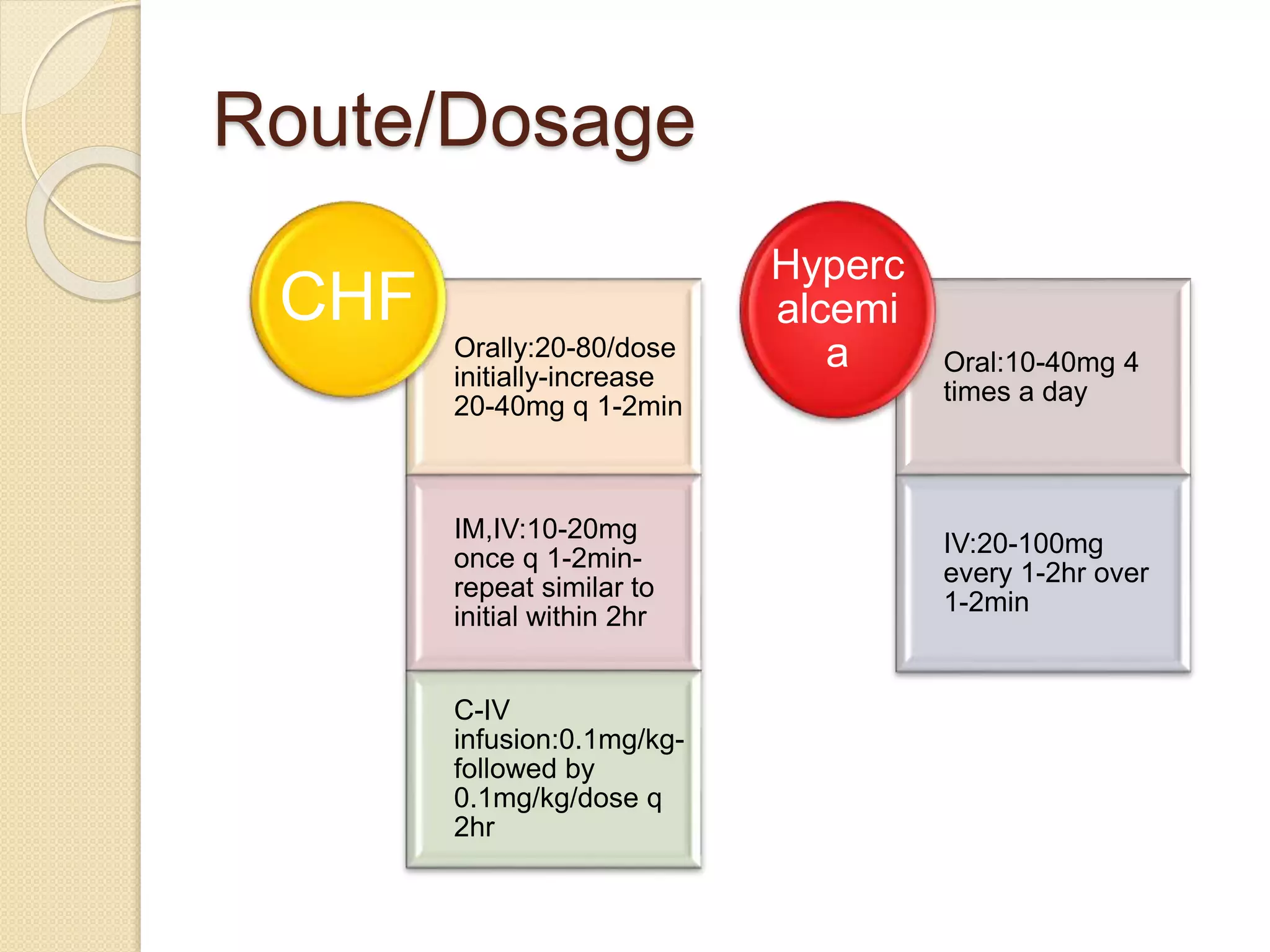 Route/Dosage

CHF

Orally:20-80/dose initially-increase 20-40mg q 1-2min

IM,IV:10-20mg once q 1-2min-repeat similar to initial within 2hr

C-IV infusion:0.1mg/kg-followed by 0.1mg/kg/dose q 2hr

Hypercalcemia

Oral:10-40mg 4 times a day

IV:20-100mg every 1-2hr over 1-2min